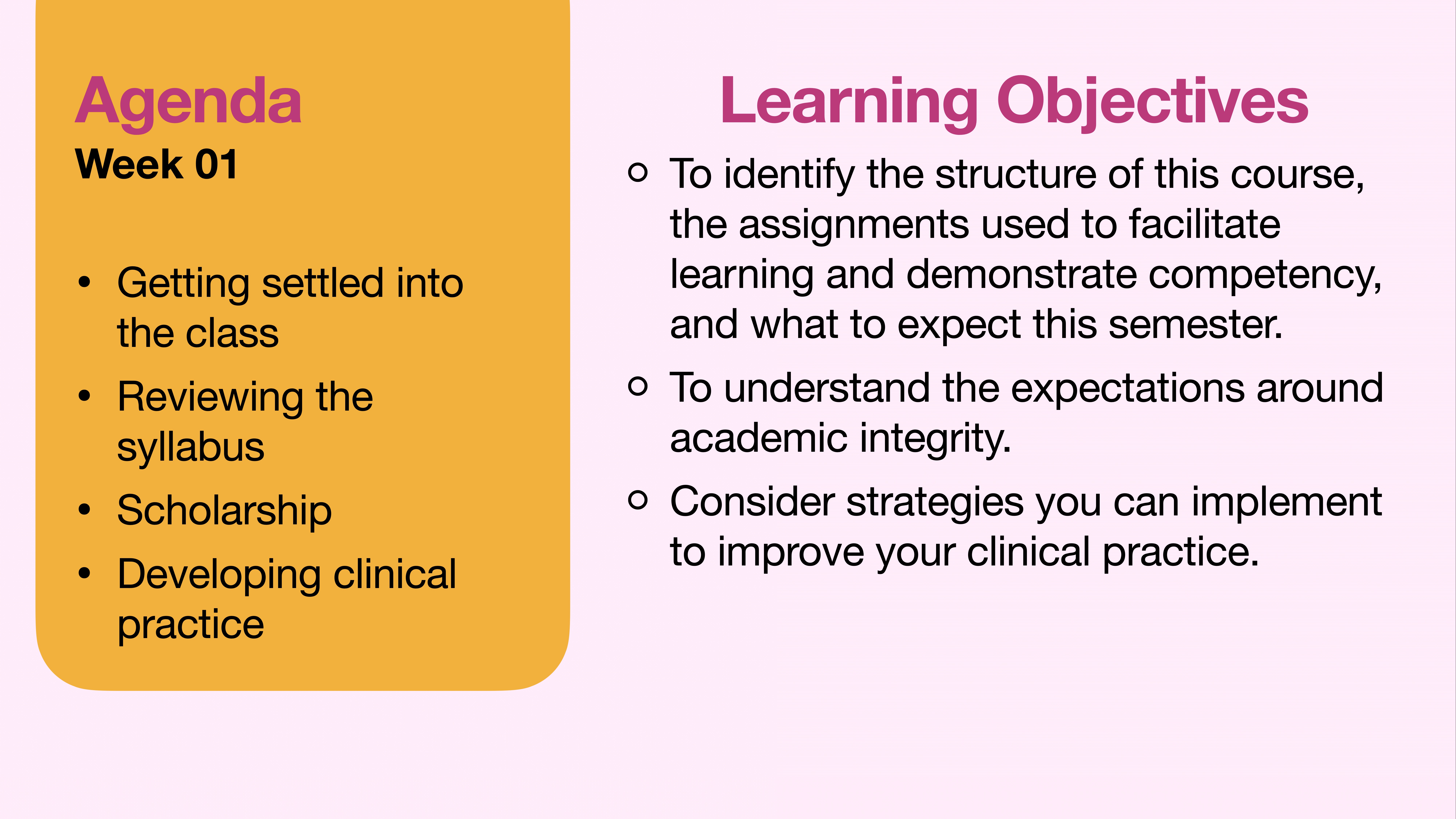 Agenda
Week 01

• Getting settled into the class
• Reviewing the syllabus
• Scholarship
• Developing clinical practice

Learning Objectives

○ To identify the structure of this course, the assignments used to facilitate learning and demonstrate competency, and what to expect this semester.
○ To understand the expectations around academic integrity.
○ Consider strategies you can implement to improve your clinical practice.